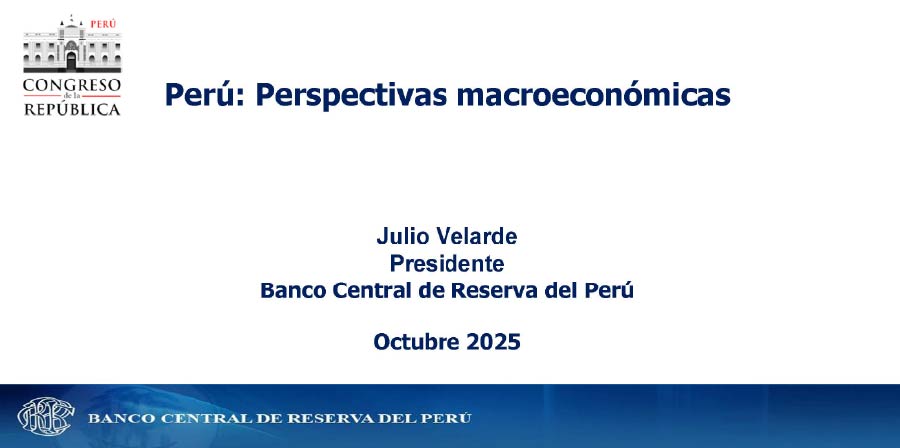 PERÚ
CONGRESO
de la
REPÚBLICA

Perú: Perspectivas macroeconómicas

Julio Velarde
Presidente
Banco Central de Reserva del Perú

Octubre 2025

BANCO CENTRAL DE RESERVA DEL PERÚ